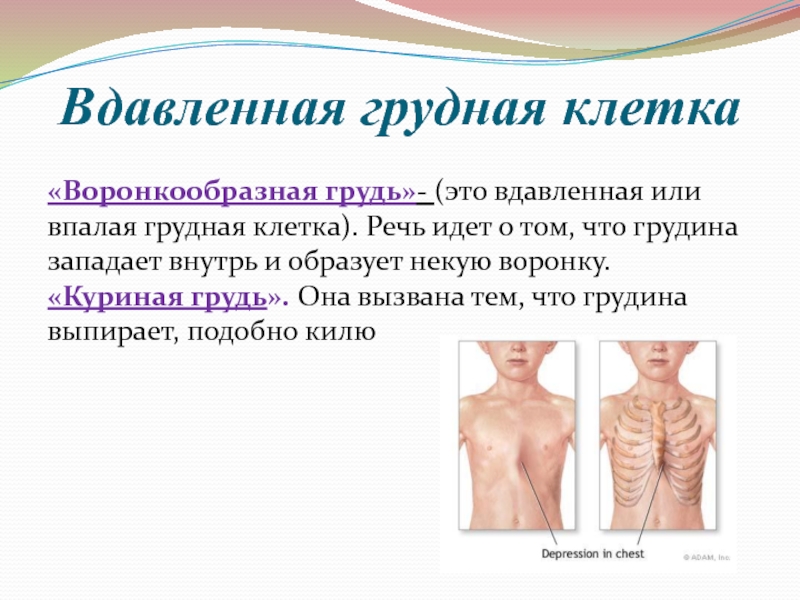 Вдавленная грудная клетка

«Воронкообразная грудь»- (это вдавленная или впалая грудная клетка). Речь идет о том, что грудина западает внутрь и образует некую воронку.
«Куриная грудь». Она вызвана тем, что грудина выпирает, подобно килю

Depression in chest

© ADAM, Inc.